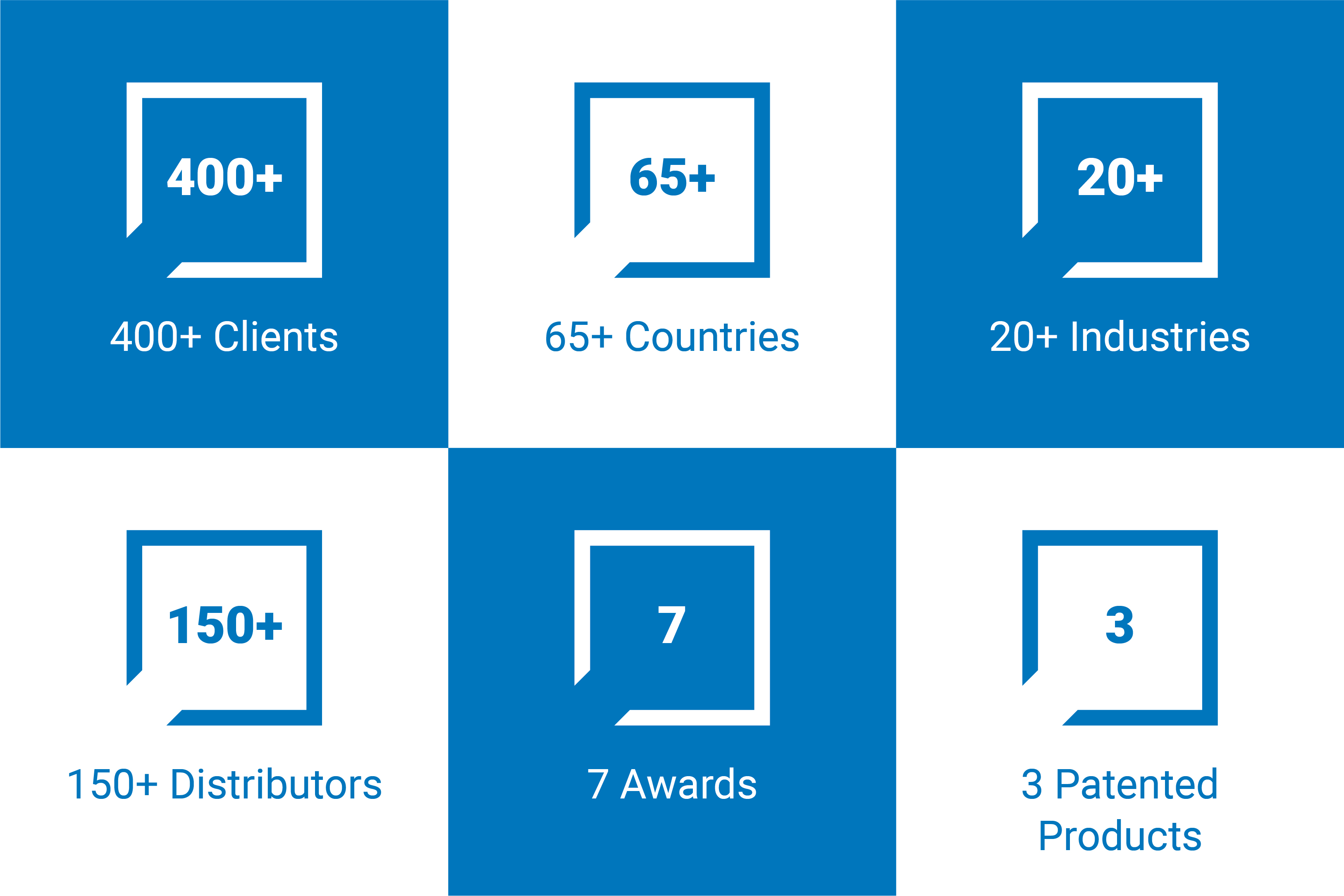 400+

400+ Clients

65+

65+ Countries

20+

20+ Industries

150+

150+ Distributors

7

7 Awards

3

3 Patented Products